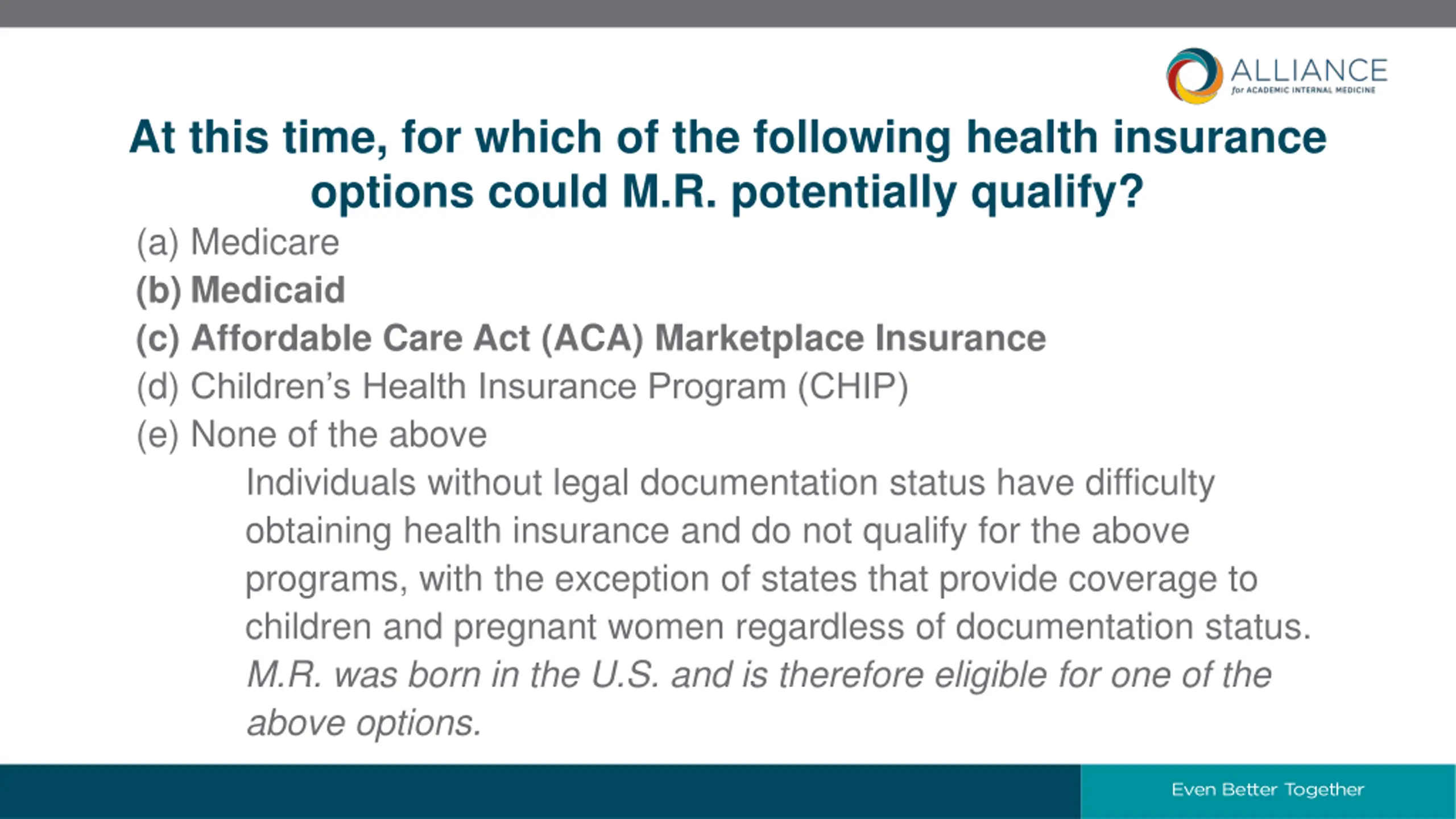 ALLIANCE
for ACADEMIC INTERNAL MEDICINE

At this time, for which of the following health insurance options could M.R. potentially qualify?

(a) Medicare
(b) Medicaid
(c) Affordable Care Act (ACA) Marketplace Insurance
(d) Children's Health Insurance Program (CHIP)
(e) None of the above

Individuals without legal documentation status have difficulty obtaining health insurance and do not qualify for the above programs, with the exception of states that provide coverage to children and pregnant women regardless of documentation status. M.R. was born in the U.S. and is therefore eligible for one of the above options.

Even Better Together